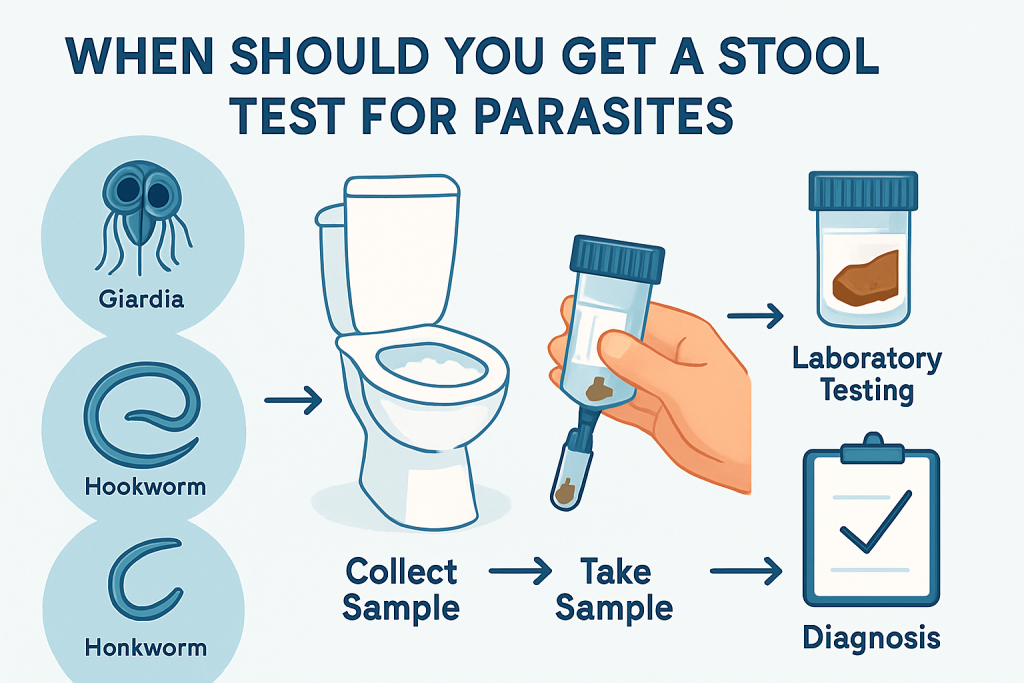 WHEN SHOULD YOU GET A STOOL TEST FOR PARASITES

Giardia

Hookworm

Honkworm

Collect Sample

Take Sample

Laboratory Testing

Diagnosis